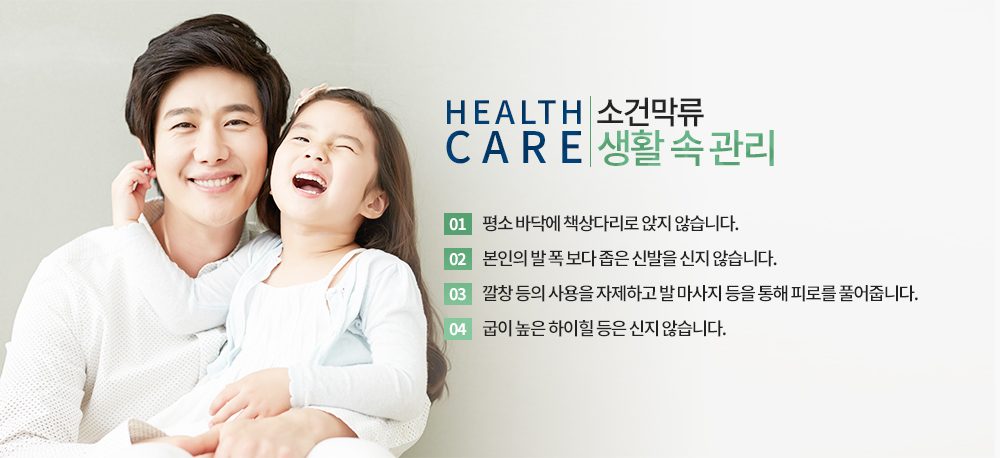 HEALTH CARE
소건막류
생활 속 관리

01 평소 바닥에 책상다리로 앉지 않습니다.

02 본인의 발 폭 보다 좁은 신발을 신지 않습니다.

03 깔창 등의 사용을 자제하고 발 마사지 등을 통해 피로를 풀어줍니다.

04 굽이 높은 하이힐 등은 신지 않습니다.